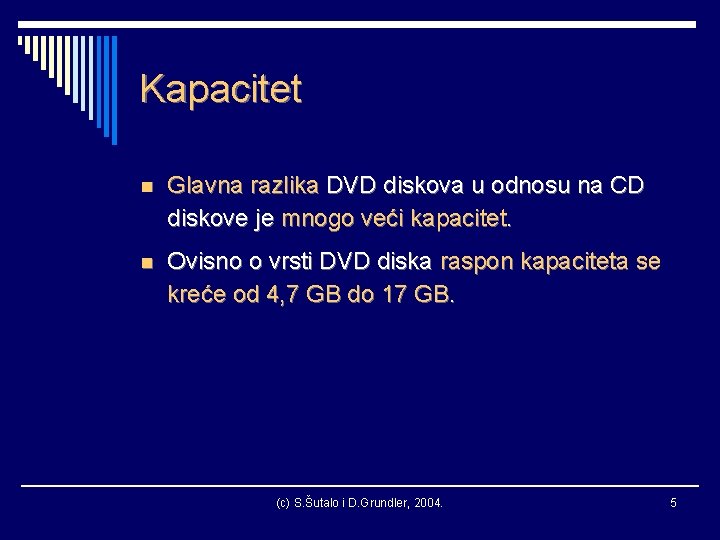 Kapacitet

Glavna razlika DVD diskova u odnosu na CD diskove je mnogo veći kapacitet.

Ovisno o vrsti DVD diska raspon kapaciteta se kreće od 4,7 GB do 17 GB.

(c) S.Šutalo i D.Grundler, 2004.

5